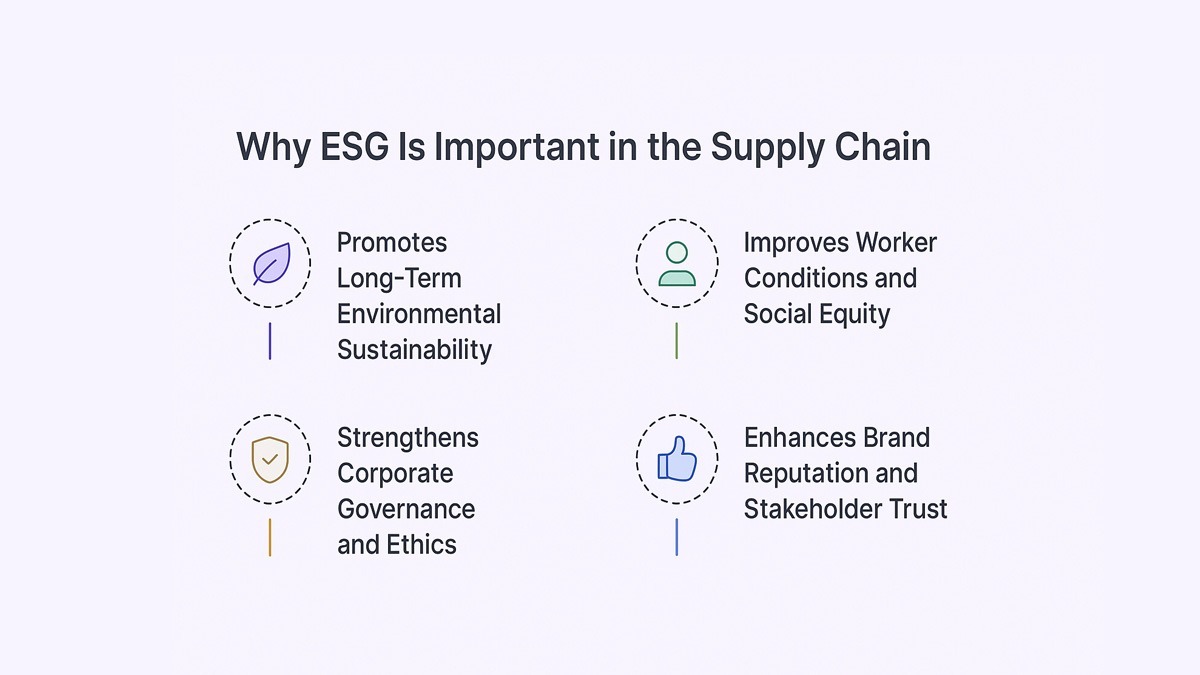 Why ESG Is Important in the Supply Chain

Promotes Long-Term Environmental Sustainability

Improves Worker Conditions and Social Equity

Strengthens Corporate Governance and Ethics

Enhances Brand Reputation and Stakeholder Trust